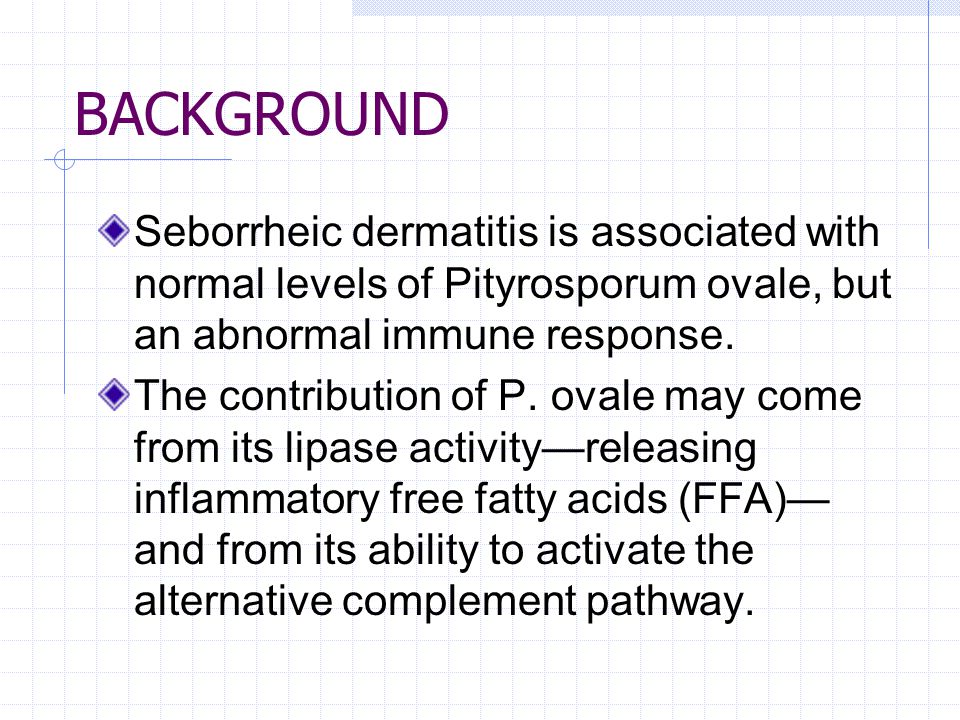 BACKGROUND

Seborrheic dermatitis is associated with normal levels of Pityrosporum ovale, but an abnormal immune response.

The contribution of P. ovale may come from its lipase activity—releasing inflammatory free fatty acids (FFA)—and from its ability to activate the alternative complement pathway.